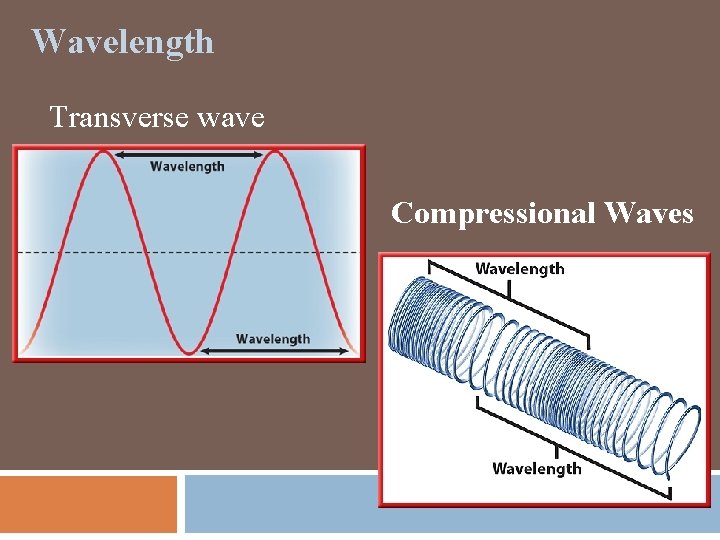 Wavelength

Transverse wave

Wavelength

Wavelength

Compressional Waves

Wavelength

Wavelength